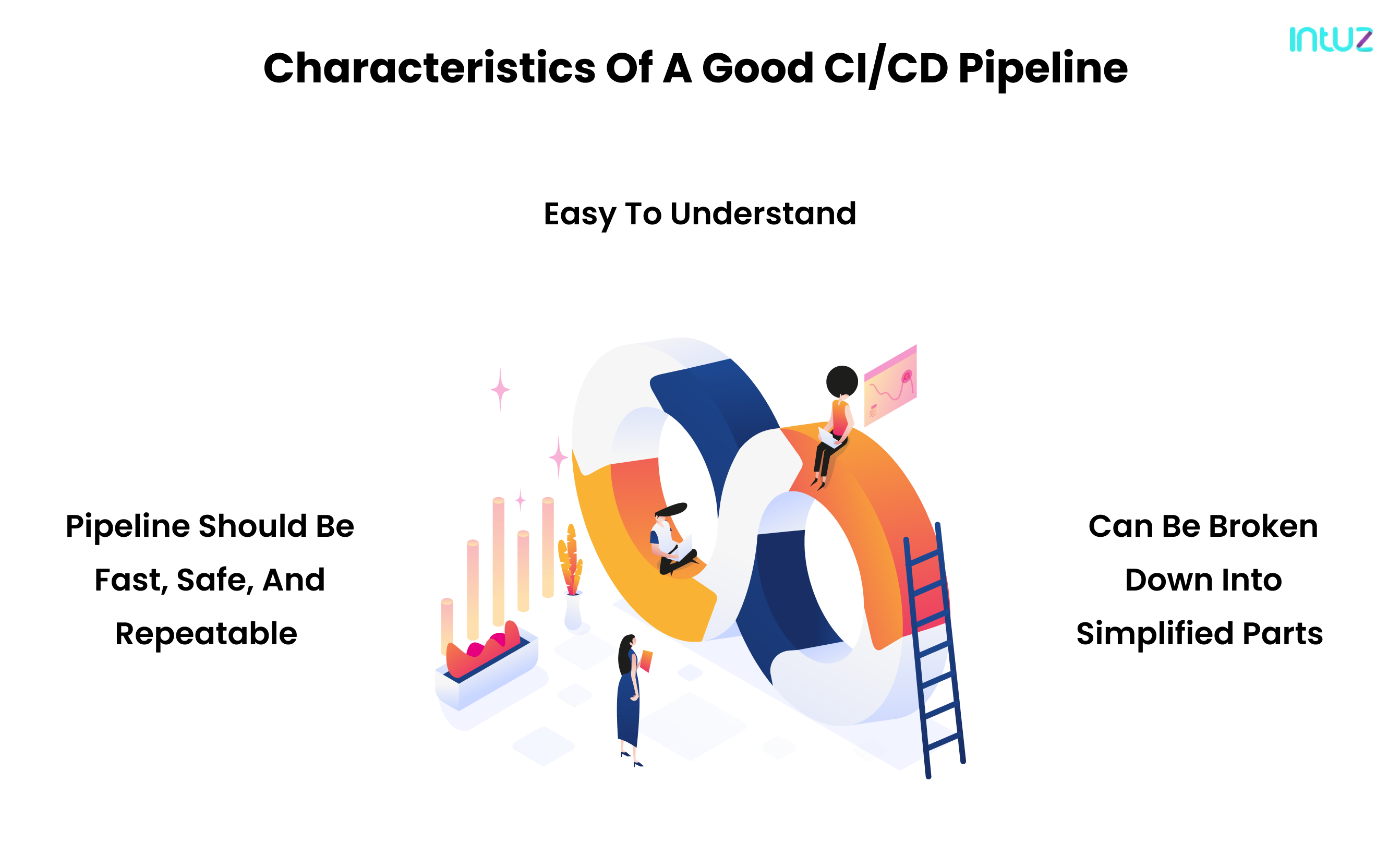 intuz

Characteristics Of A Good CI/CD Pipeline

Easy To Understand

Pipeline Should Be Fast, Safe, And Repeatable

Can Be Broken Down Into Simplified Parts